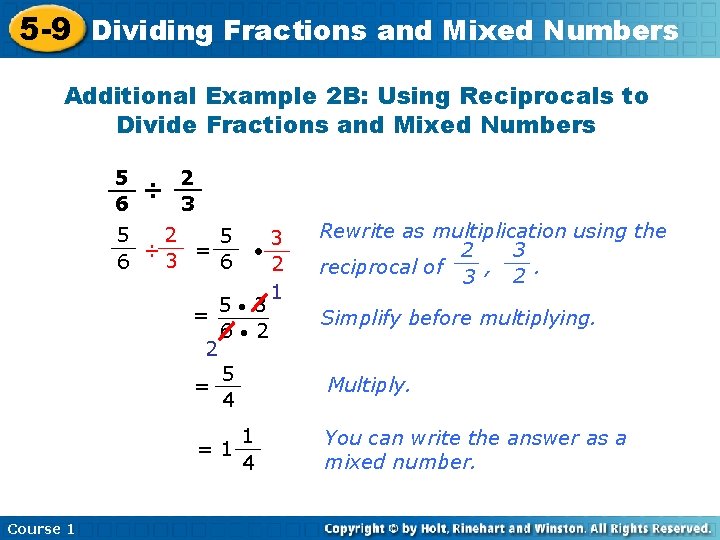 5-9 Dividing Fractions and Mixed Numbers

Additional Example 2B: Using Reciprocals to Divide Fractions and Mixed Numbers

$\frac{5}{6} \div \frac{2}{3}$

$\frac{5}{6} \div \frac{2}{3} = \frac{5}{6} \cdot \frac{3}{2}$

Rewrite as multiplication using the reciprocal of $\frac{2}{3}$, $\frac{3}{2}$.

$= \frac{5 \cdot \overset{1}{\cancel{3}}}{\underset{2}{\cancel{6}} \cdot 2}$

Simplify before multiplying.

$= \frac{5}{4}$

Multiply.

$= 1\frac{1}{4}$

You can write the answer as a mixed number.

Course 1

Copyright © by Holt, Rinehart and Winston. All Rights Reserved.